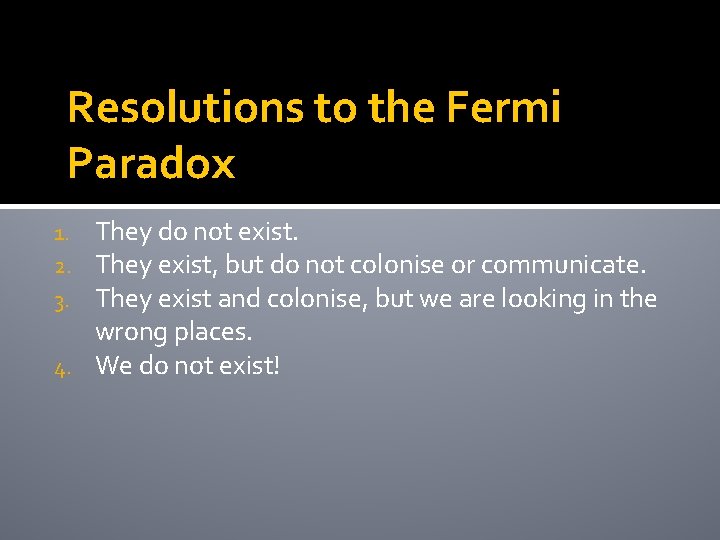 Resolutions to the Fermi Paradox

1. They do not exist.
2. They exist, but do not colonise or communicate.
3. They exist and colonise, but we are looking in the wrong places.
4. We do not exist!